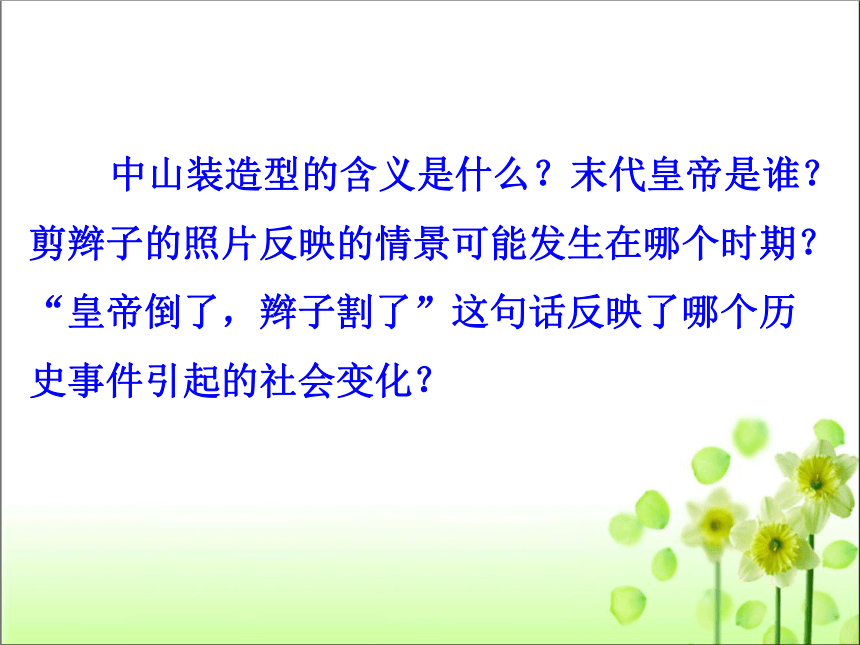 中山装造型的含义是什么？末代皇帝是谁？剪辫子的照片反映的情景可能发生在哪个时期？“皇帝倒了，辫子割了”这句话反映了哪个历史事件引起的社会变化？